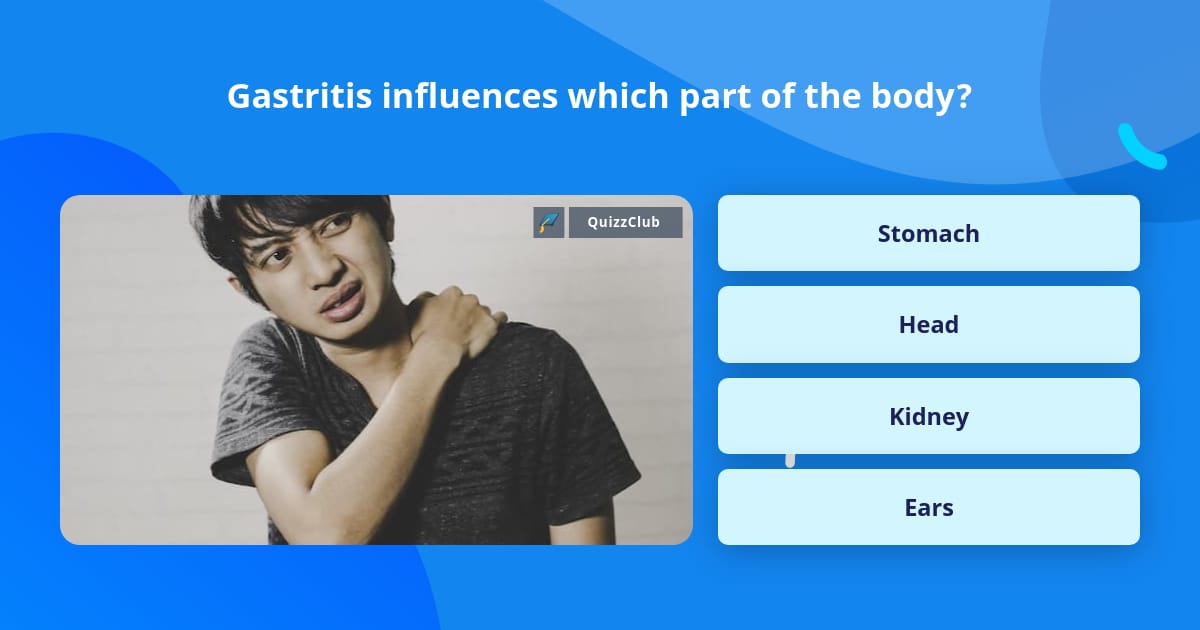 Gastritis influences which part of the body?

QuizzClub

Stomach

Head

Kidney

Ears